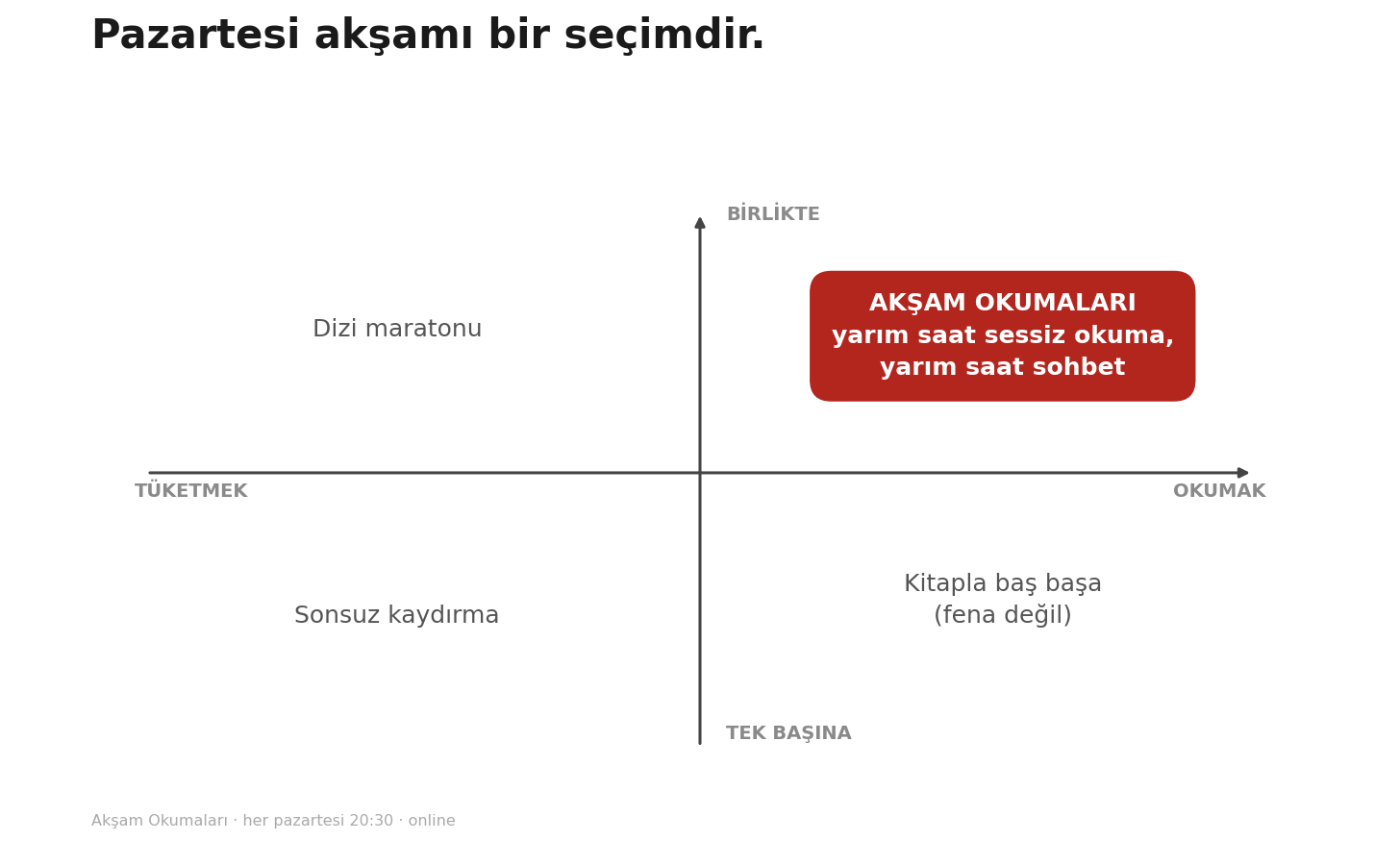 Pazartesi akşamı bir seçimdir.

BİRLİKTE

Dizi maratonu

AKŞAM OKUMALARI
yarım saat sessiz okuma,
yarım saat sohbet

TÜKETMEK

OKUMAK

Sonsuz kaydırma

Kitapla baş başa
(fena değil)

TEK BAŞINA

Akşam Okumaları · her pazartesi 20:30 · online